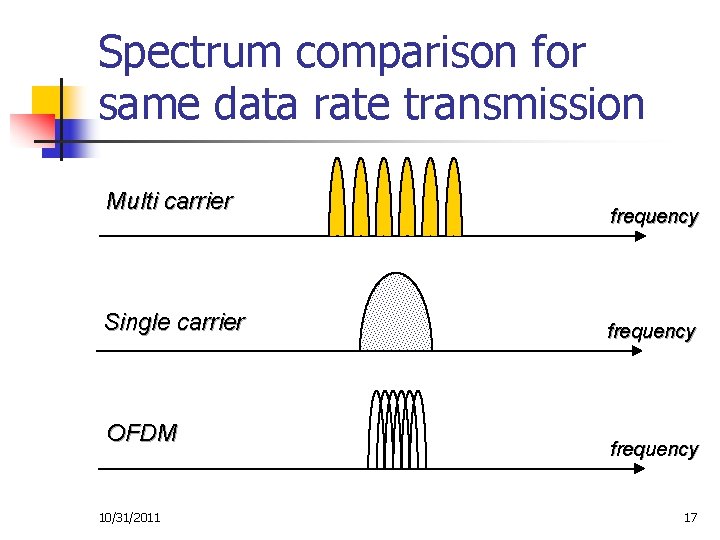 Spectrum comparison for same data rate transmission

Multi carrier

frequency

Single carrier

frequency

OFDM

frequency

10/31/2011

17